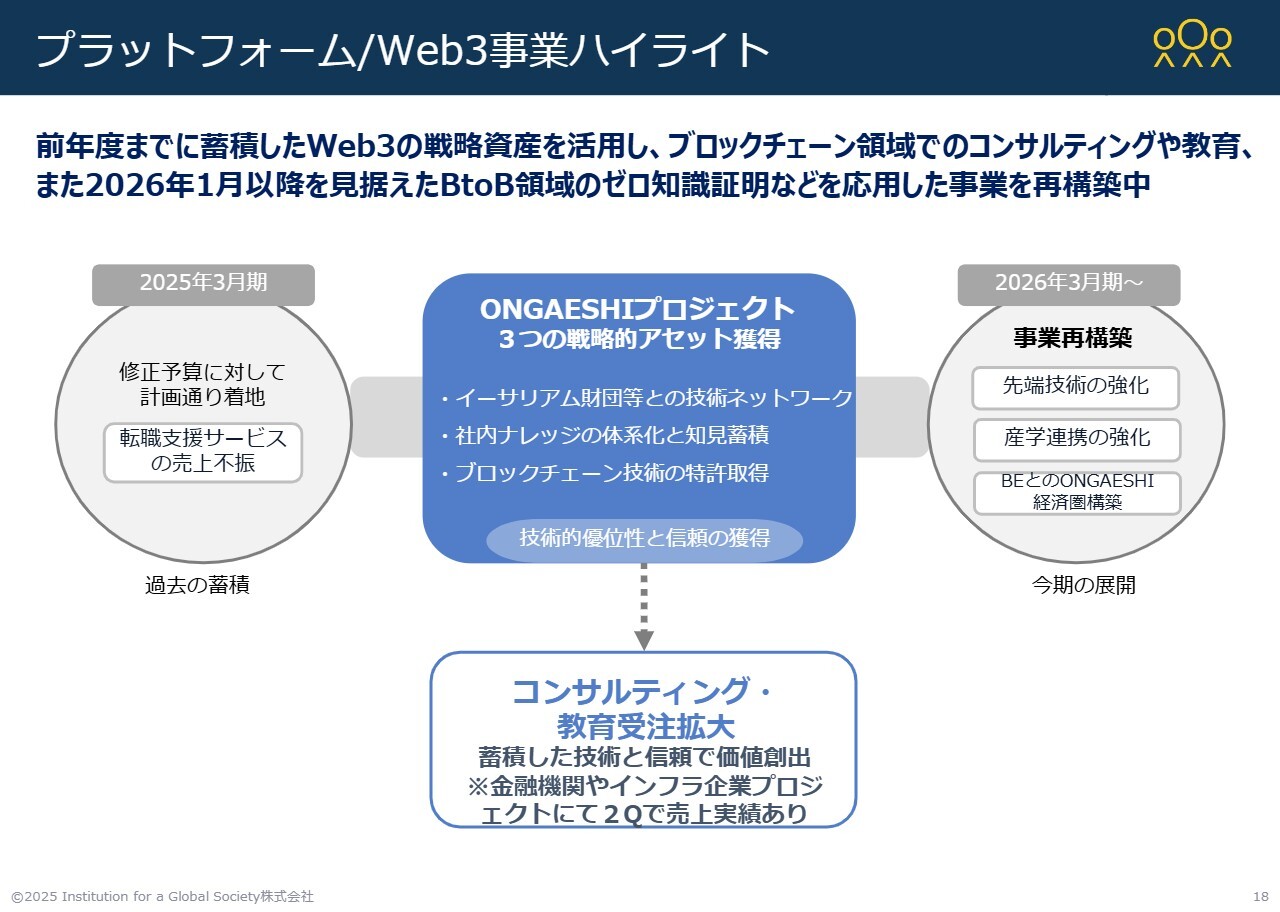 プラットフォーム/Web3事業ハイライト

前年度までに蓄積したWeb3の戦略資産を活用し、ブロックチェーン領域でのコンサルティングや教育、また2026年1月以降を見据えたBtoB領域のゼロ知識証明などを応用した事業を再構築中

2025年3月期

修正予算に対して計画通り着地

転職支援サービスの売上不振

過去の蓄積

ONGAESHIプロジェクト
３つの戦略的アセット獲得

・イーサリアム財団等との技術ネットワーク
・社内ナレッジの体系化と知見蓄積
・ブロックチェーン技術の特許取得

技術的優位性と信頼の獲得

2026年3月期～

事業再構築

先端技術の強化

産学連携の強化

BEとのONGAESHI経済圏構築

今期の展開

コンサルティング・教育受注拡大
蓄積した技術と信頼で価値創出
※金融機関やインフラ企業プロジェクトにて２Qで売上実績あり

©2025 Institution for a Global Society株式会社

18